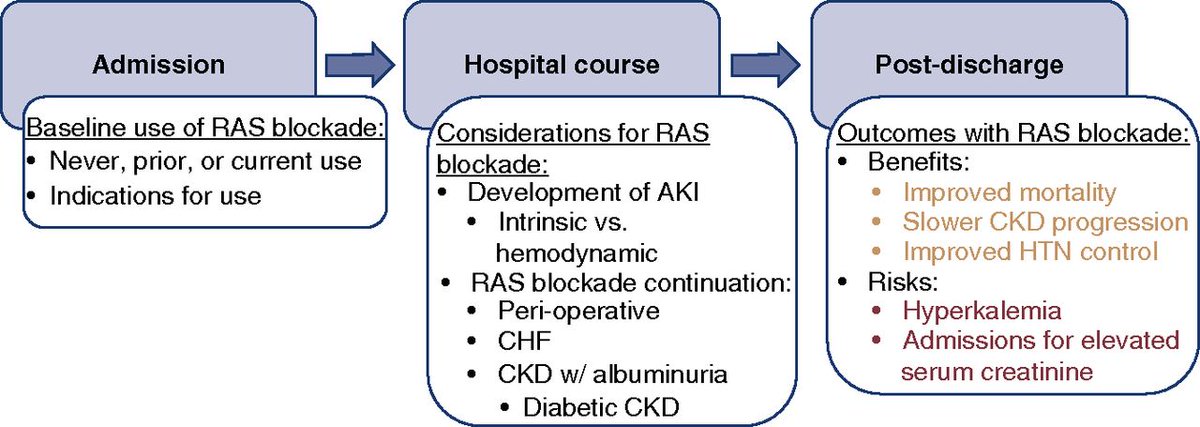 Admission

Baseline use of RAS blockade:
• Never, prior, or current use
• Indications for use

Hospital course

Considerations for RAS blockade:
• Development of AKI
  • Intrinsic vs. hemodynamic
• RAS blockade continuation:
  • Peri-operative
  • CHF
  • CKD w/ albuminuria
    • Diabetic CKD

Post-discharge

Outcomes with RAS blockade:
• Benefits:
  • Improved mortality
  • Slower CKD progression
  • Improved HTN control
• Risks:
  • Hyperkalemia
  • Admissions for elevated serum creatinine